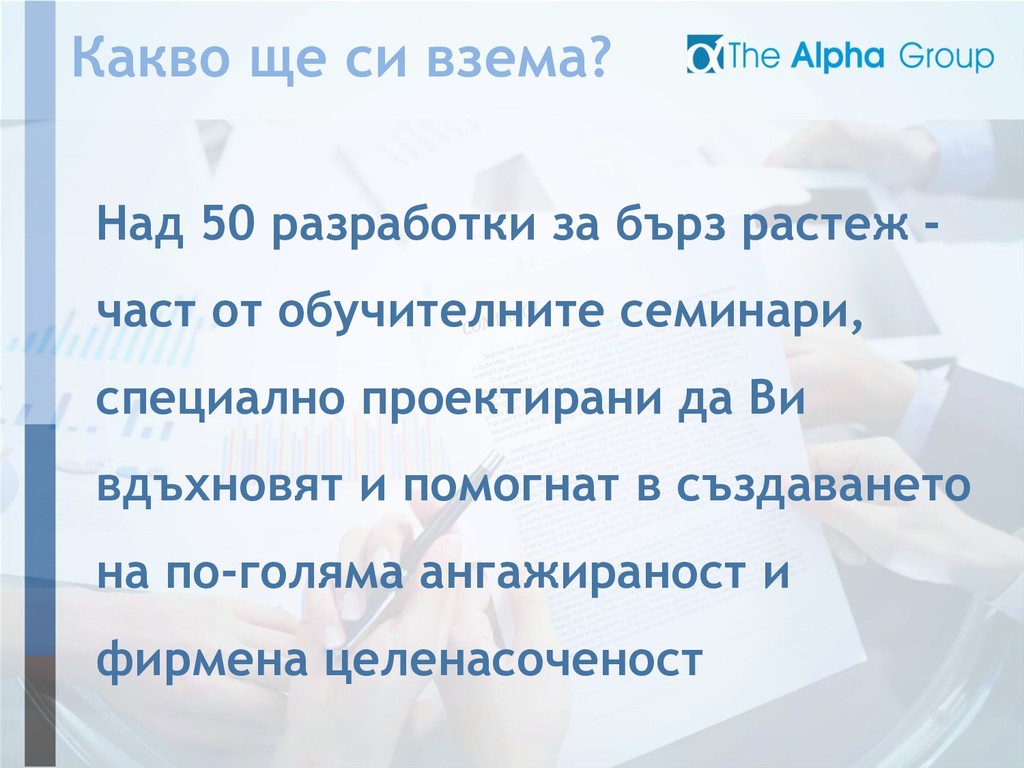 Какво ще си взема?

The Alpha Group

Над 50 разработки за бърз растеж - част от обучителните семинари, специално проектирани да Ви вдъхновят и помогнат в създаването на по-голяма ангажираност и фирмена целенасоченост